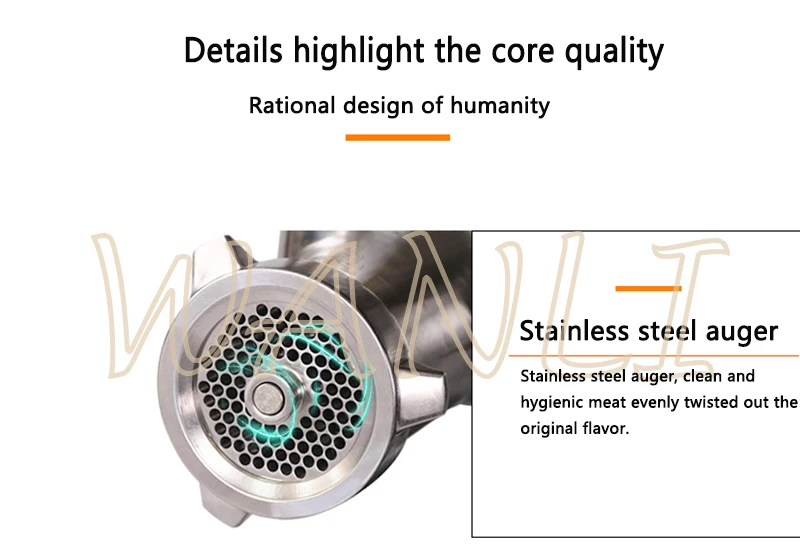 Details highlight the core quality

Rational design of humanity

WANLI

Stainless steel auger

Stainless steel auger, clean and hygienic meat evenly twisted out the original flavor.